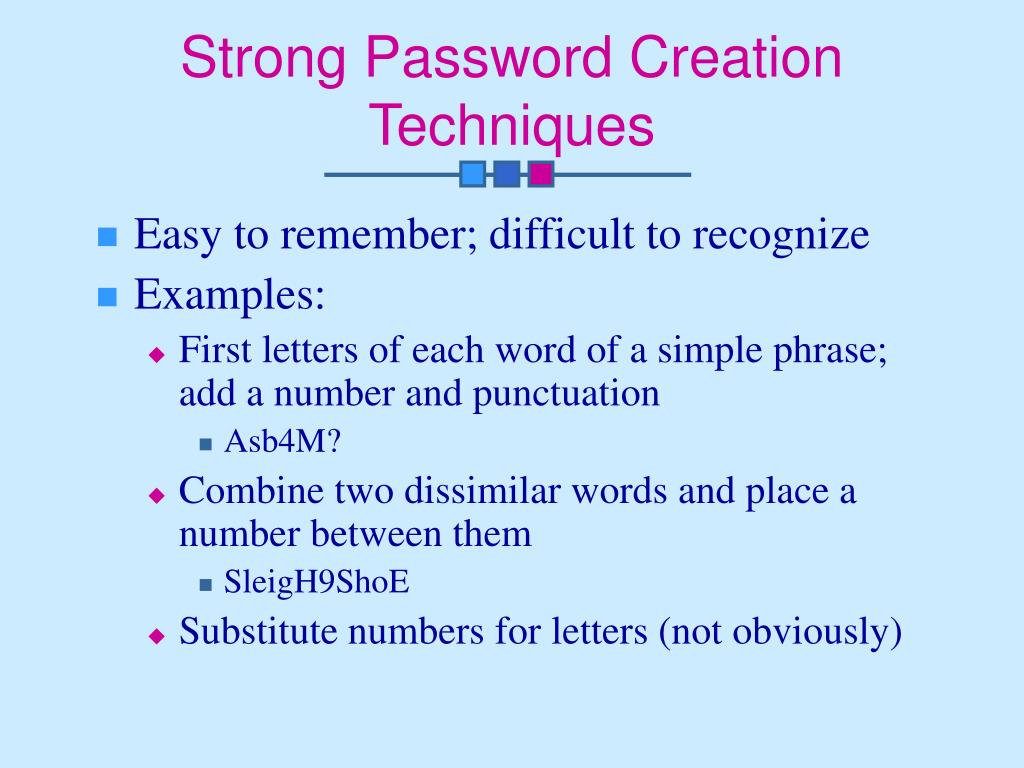 Strong Password Creation Techniques

Easy to remember; difficult to recognize

Examples:

First letters of each word of a simple phrase; add a number and punctuation

Asb4M?

Combine two dissimilar words and place a number between them

SleigH9ShoE

Substitute numbers for letters (not obviously)